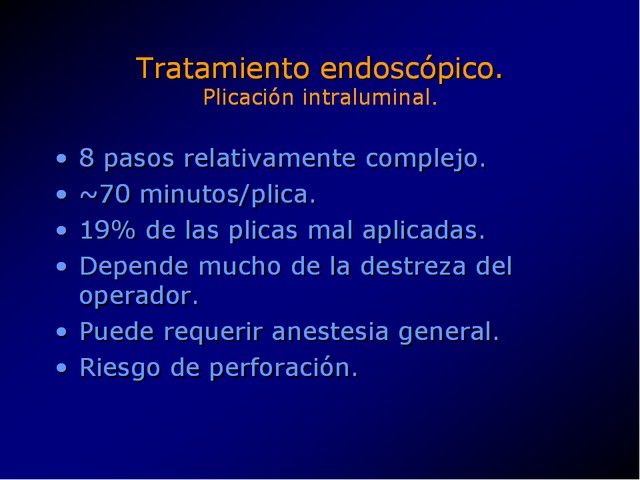 Tratamiento endoscópico.
Plicación intraluminal.

• 8 pasos relativamente complejo.
• ~70 minutos/plica.
• 19% de las plicas mal aplicadas.
• Depende mucho de la destreza del operador.
• Puede requerir anestesia general.
• Riesgo de perforación.